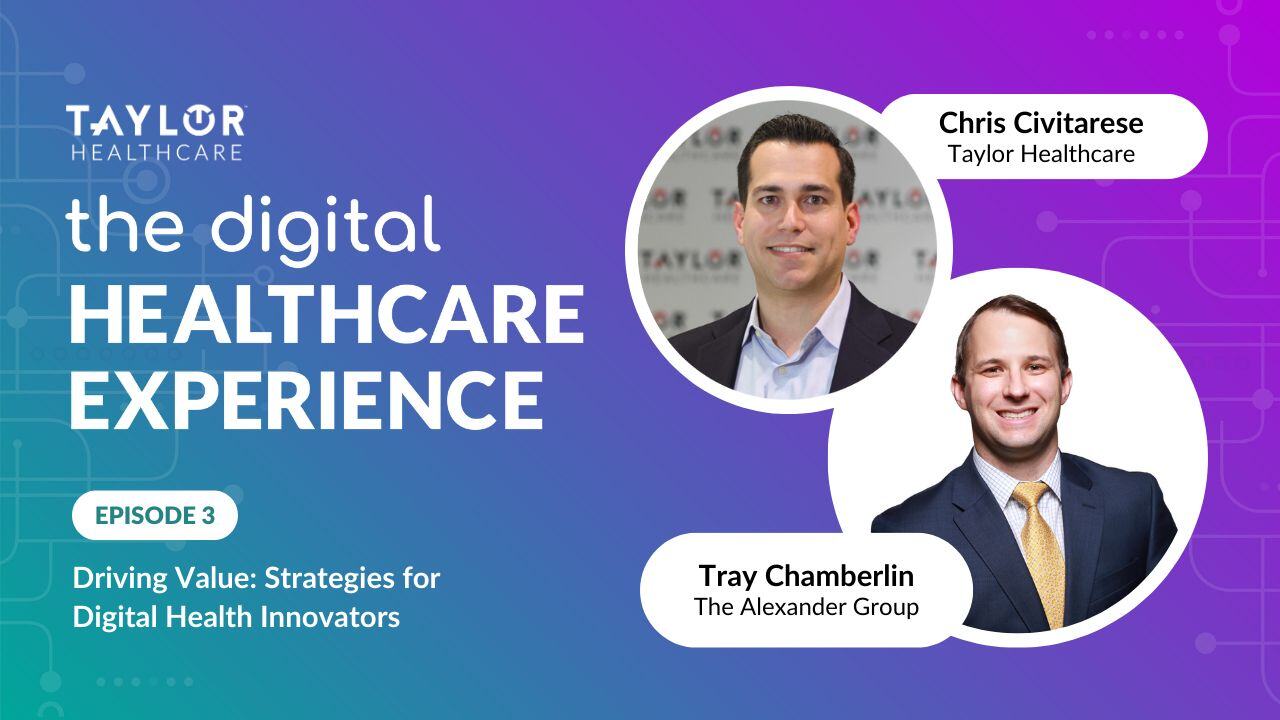 TAYLOR
HEALTHCARE

the digital
HEALTHCARE
EXPERIENCE

EPISODE 3

Driving Value: Strategies for Digital Health Innovators

Chris Civitarese
Taylor Healthcare

Tray Chamberlin
The Alexander Group